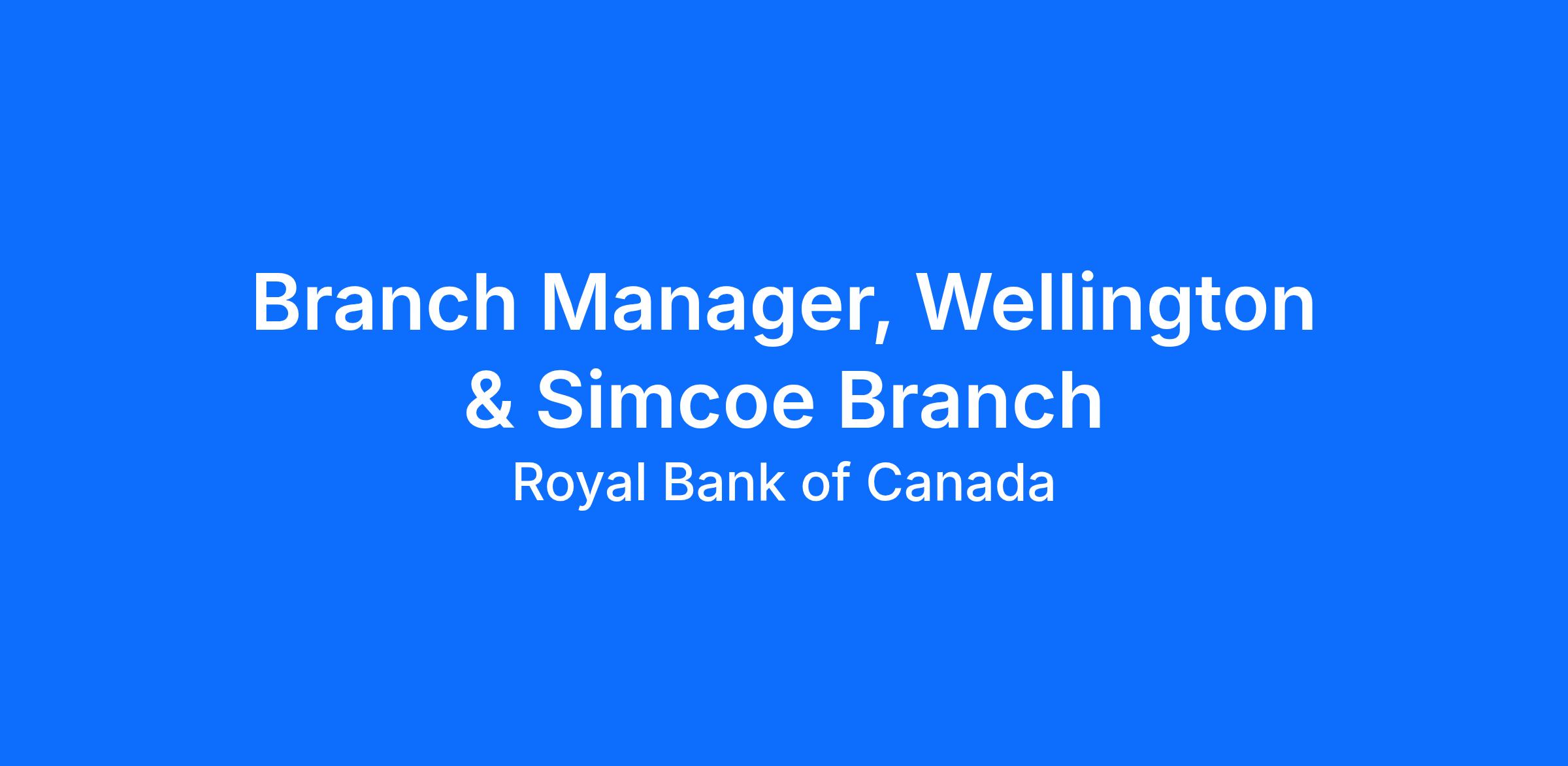 Branch Manager, Wellington & Simcoe Branch

Royal Bank of Canada